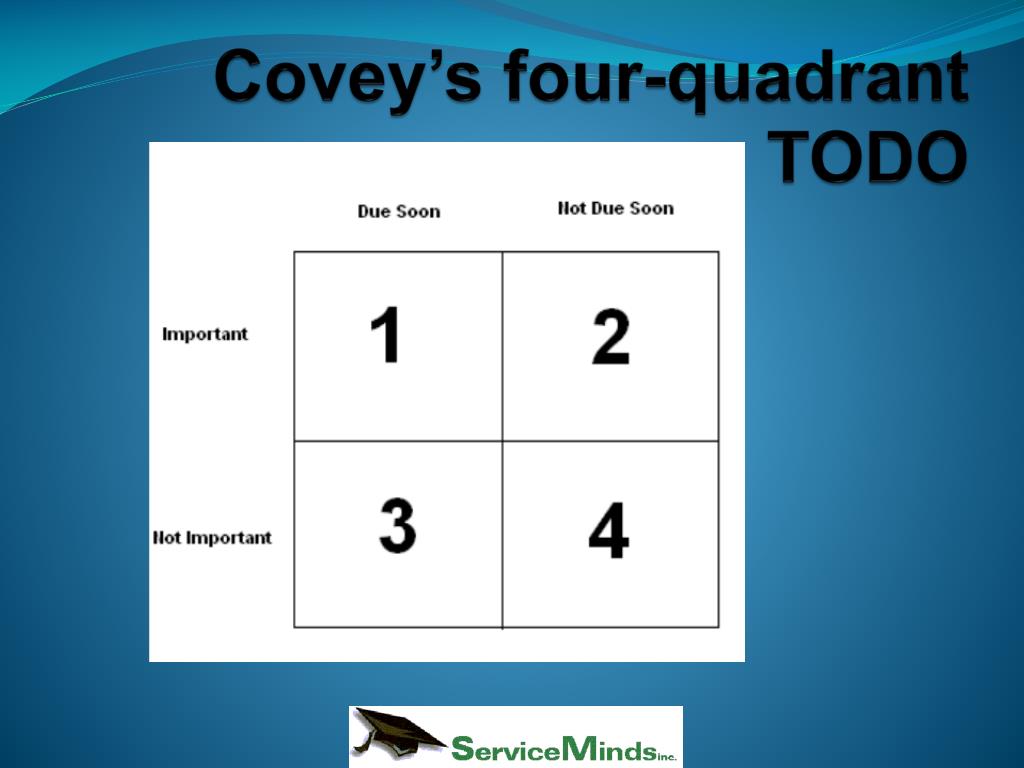 Covey's four-quadrant TODO

|  | Due Soon | Not Due Soon |
|---|---|---|
| Important | 1 | 2 |
| Not Important | 3 | 4 |

ServiceMinds inc.